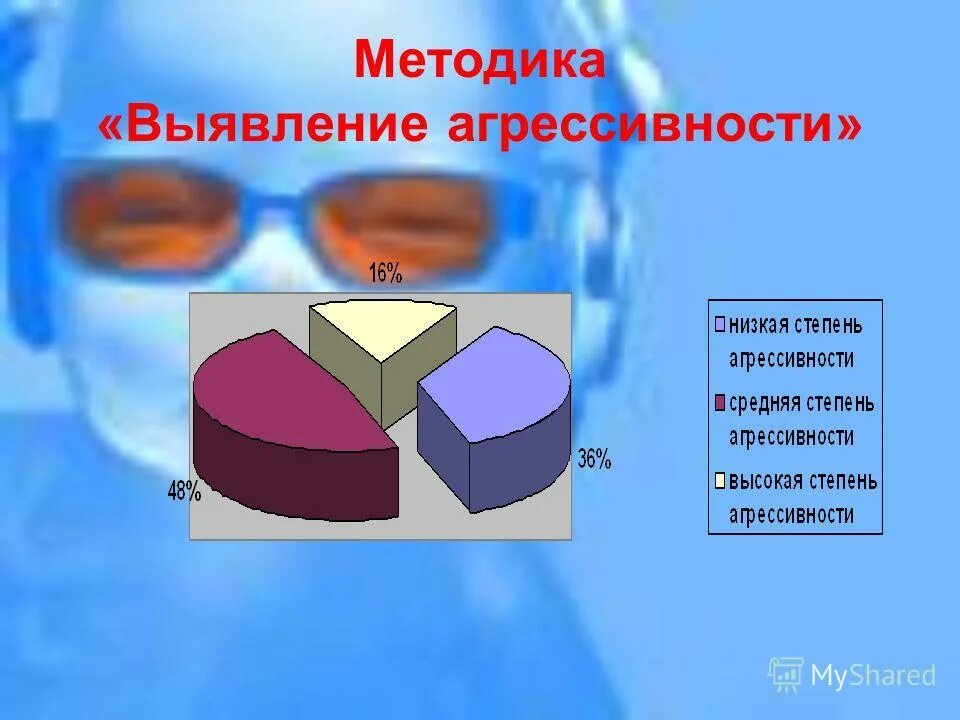 Методика
«Выявление агрессивности»

16%
36%
48%

низкая степень агрессивности
средняя степень агрессивности
высокая степень агрессивности

MyShared